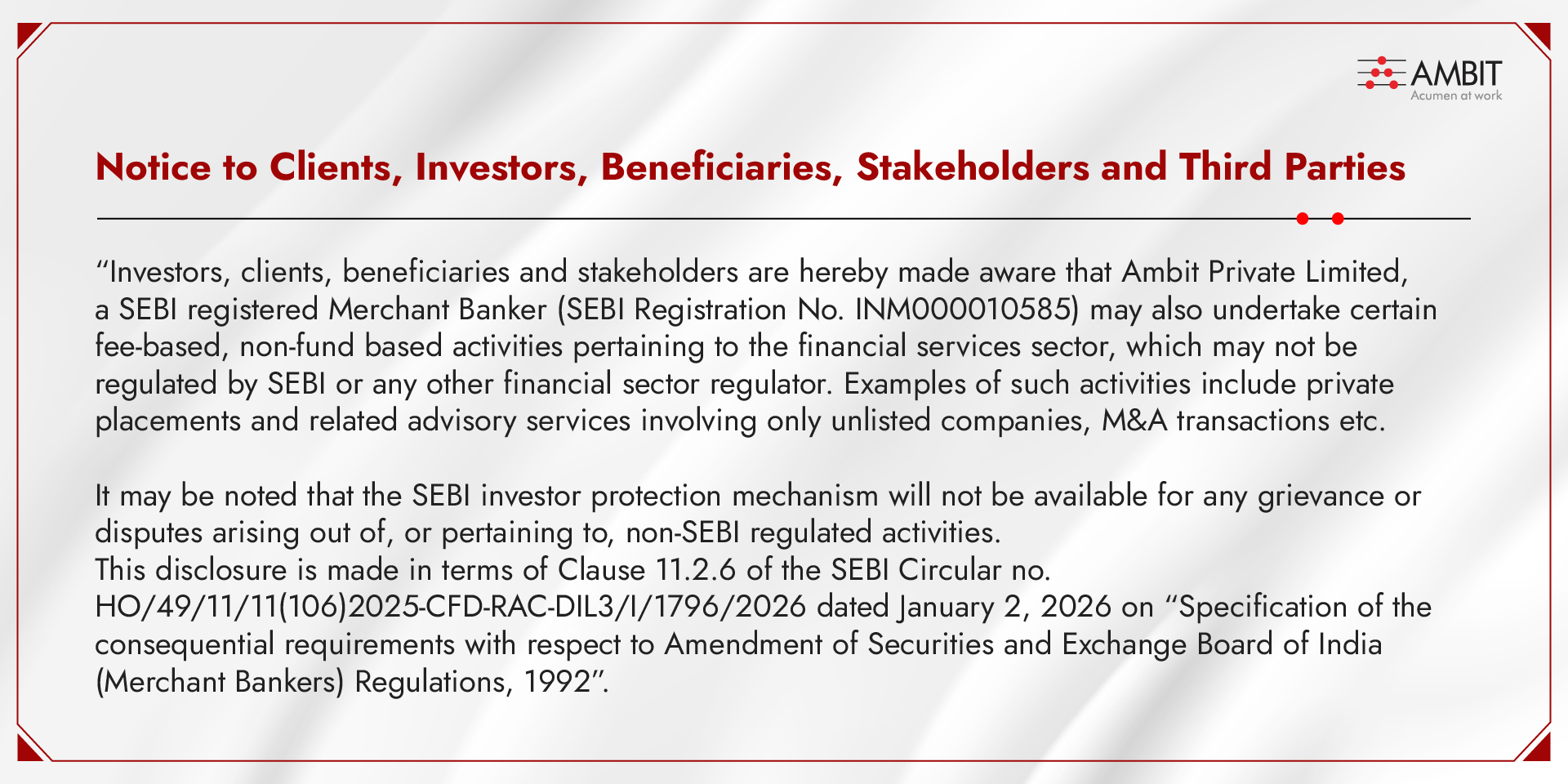 AMBIT
Acumen at work

Notice to Clients, Investors, Beneficiaries, Stakeholders and Third Parties

“Investors, clients, beneficiaries and stakeholders are hereby made aware that Ambit Private Limited, a SEBI registered Merchant Banker (SEBI Registration No. INM000010585) may also undertake certain fee-based, non-fund based activities pertaining to the financial services sector, which may not be regulated by SEBI or any other financial sector regulator. Examples of such activities include private placements and related advisory services involving only unlisted companies, M&A transactions etc.

It may be noted that the SEBI investor protection mechanism will not be available for any grievance or disputes arising out of, or pertaining to, non-SEBI regulated activities.
This disclosure is made in terms of Clause 11.2.6 of the SEBI Circular no. HO/49/11/11(106)2025-CFD-RAC-DIL3/I/1796/2026 dated January 2, 2026 on “Specification of the consequential requirements with respect to Amendment of Securities and Exchange Board of India (Merchant Bankers) Regulations, 1992”.